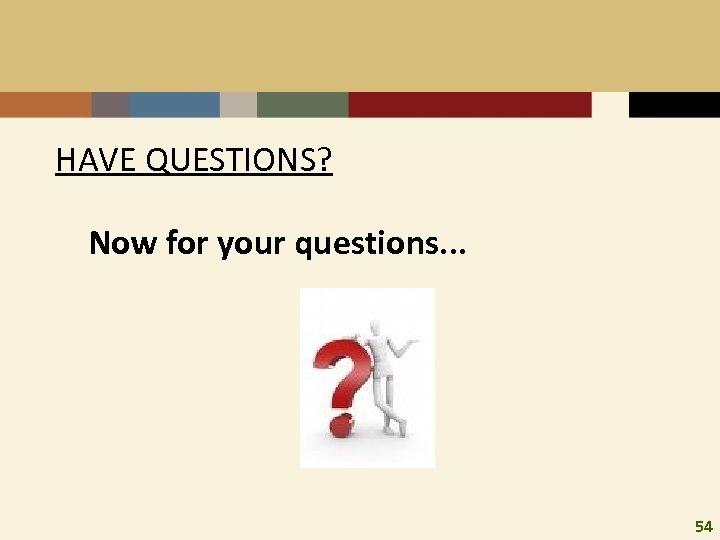 HAVE QUESTIONS?

Now for your questions...

54